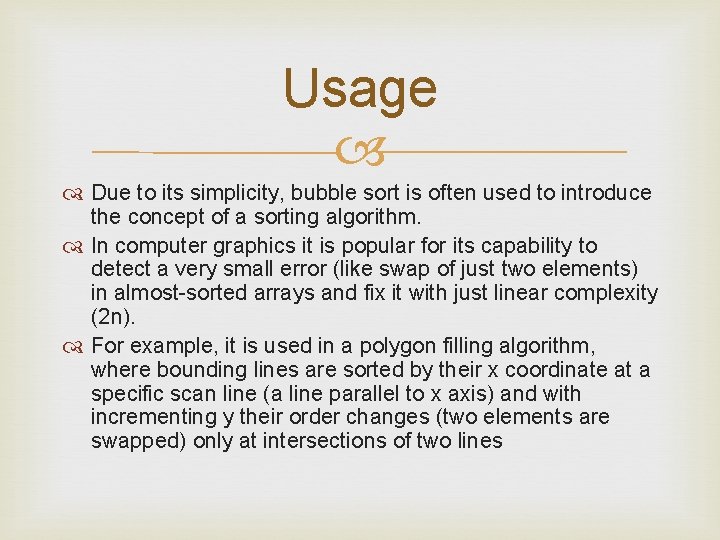 Usage

Due to its simplicity, bubble sort is often used to introduce the concept of a sorting algorithm.

In computer graphics it is popular for its capability to detect a very small error (like swap of just two elements) in almost-sorted arrays and fix it with just linear complexity (2n).

For example, it is used in a polygon filling algorithm, where bounding lines are sorted by their x coordinate at a specific scan line (a line parallel to x axis) and with incrementing y their order changes (two elements are swapped) only at intersections of two lines